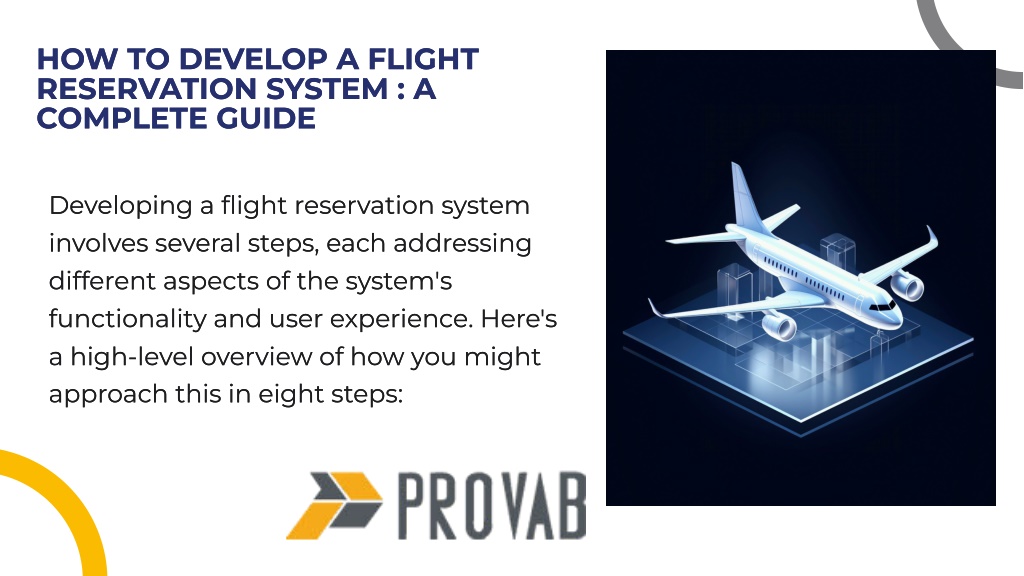 HOW TO DEVELOP A FLIGHT RESERVATION SYSTEM : A COMPLETE GUIDE

Developing a flight reservation system involves several steps, each addressing different aspects of the system's functionality and user experience. Here's a high-level overview of how you might approach this in eight steps:

PROVAB